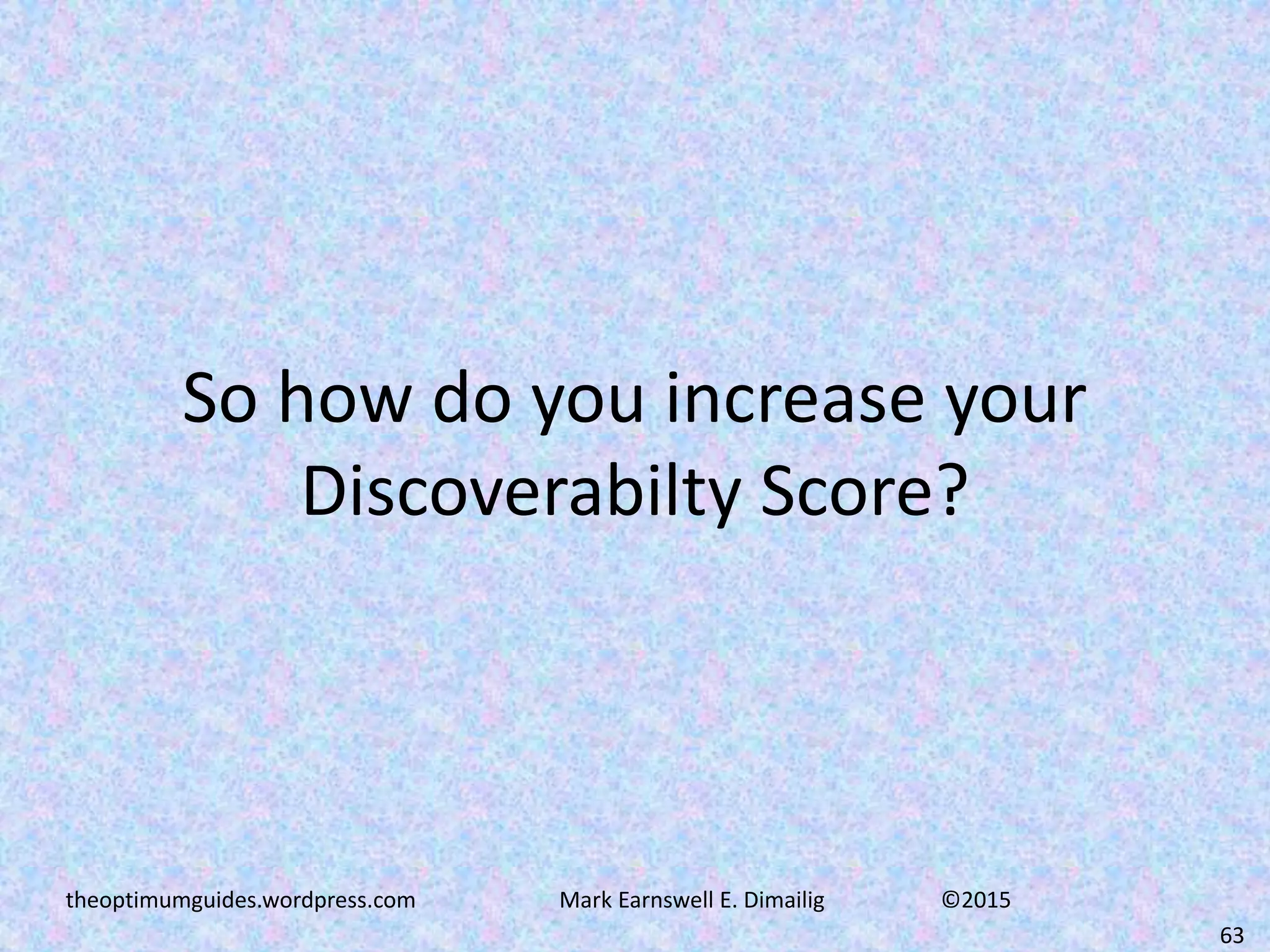 So how do you increase your Discoverabilty Score?

theoptimumguides.wordpress.com Mark Earnswell E. Dimailig ©2015

63